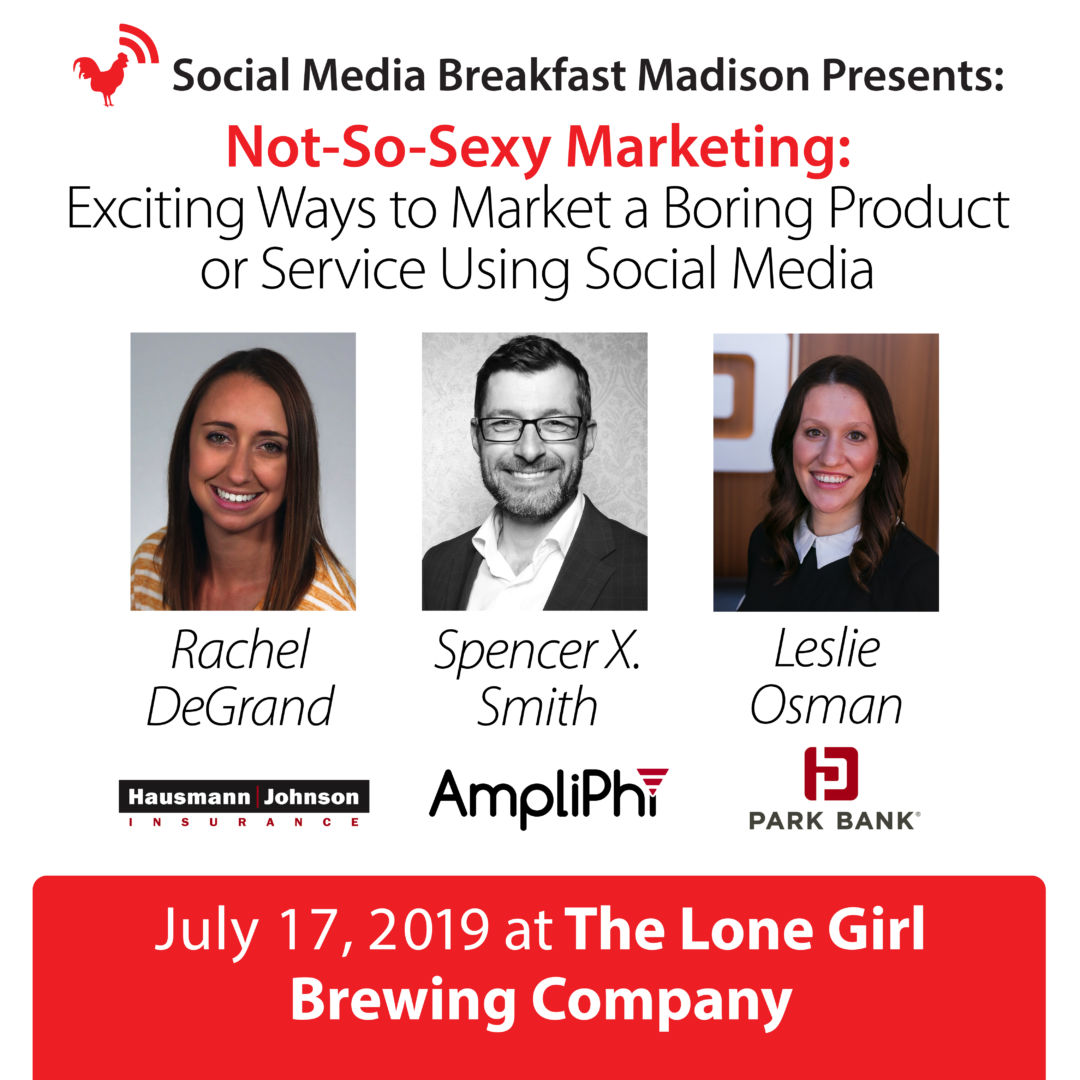 Social Media Breakfast Madison Presents:

Not-So-Sexy Marketing:
Exciting Ways to Market a Boring Product or Service Using Social Media

Rachel DeGrand

Hausmann Johnson
INSURANCE

Spencer X. Smith

AmpliPhi

Leslie Osman

PARK BANK®

July 17, 2019 at The Lone Girl Brewing Company